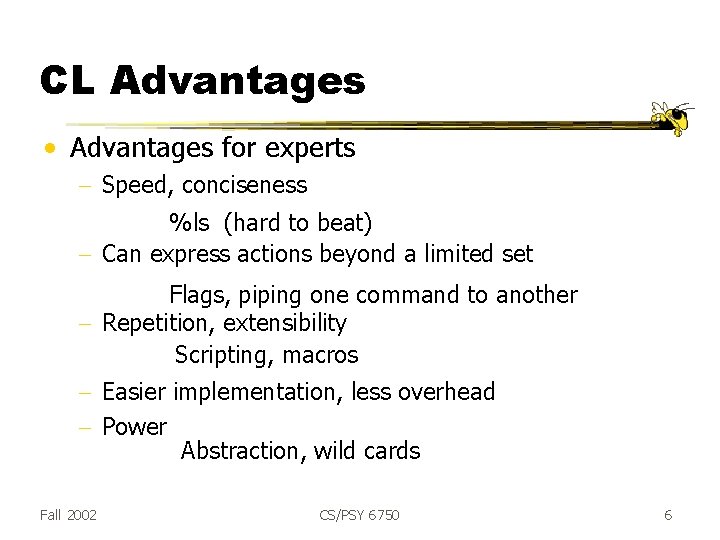 CL Advantages

• Advantages for experts
– Speed, conciseness
%ls (hard to beat)
– Can express actions beyond a limited set
Flags, piping one command to another
– Repetition, extensibility
Scripting, macros
– Easier implementation, less overhead
– Power
Abstraction, wild cards

Fall 2002
CS/PSY 6750
6